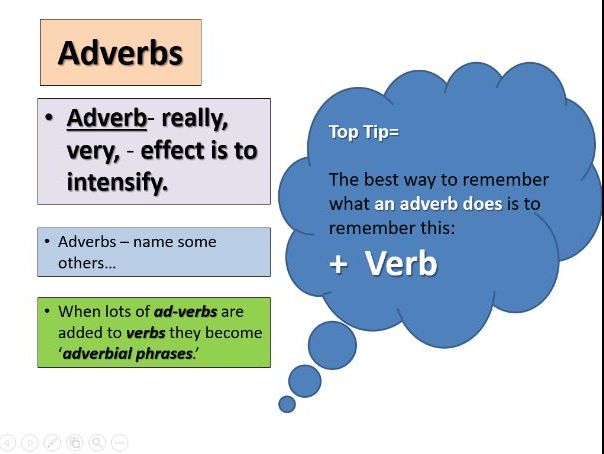 Adverbs

• Adverb- really, very, - effect is to intensify.

• Adverbs – name some others…

• When lots of ad-verbs are added to verbs they become 'adverbial phrases.'

Top Tip=

The best way to remember what an adverb does is to remember this:

+ Verb